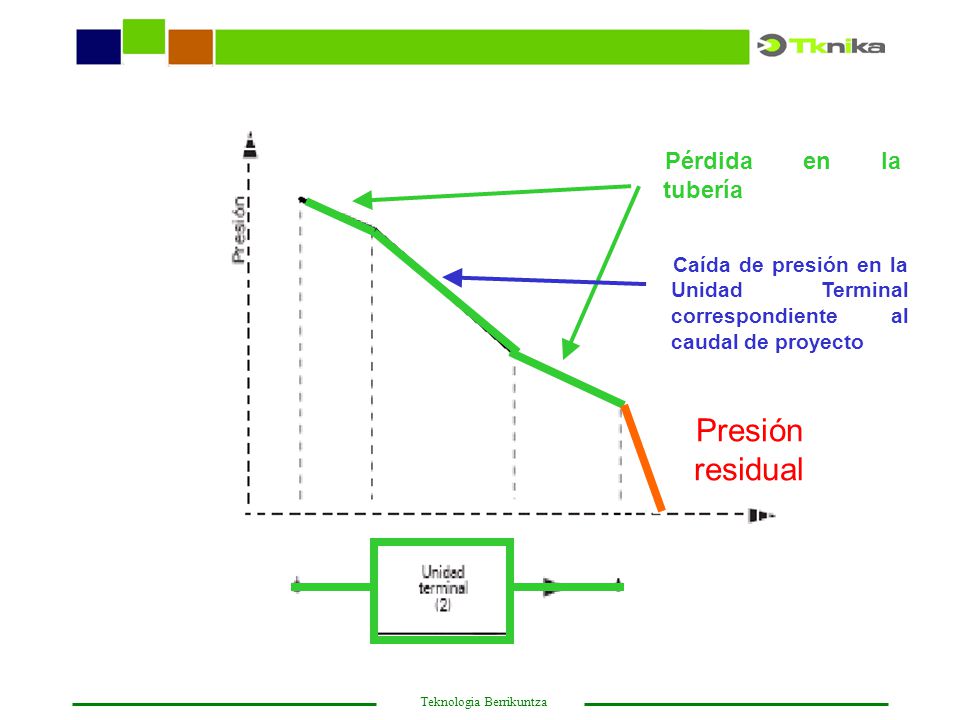 Tknika

Presión

Pérdida en la tubería

Caída de presión en la Unidad Terminal correspondiente al caudal de proyecto

Presión residual

Unidad terminal (2)

Teknologia Berrikuntza